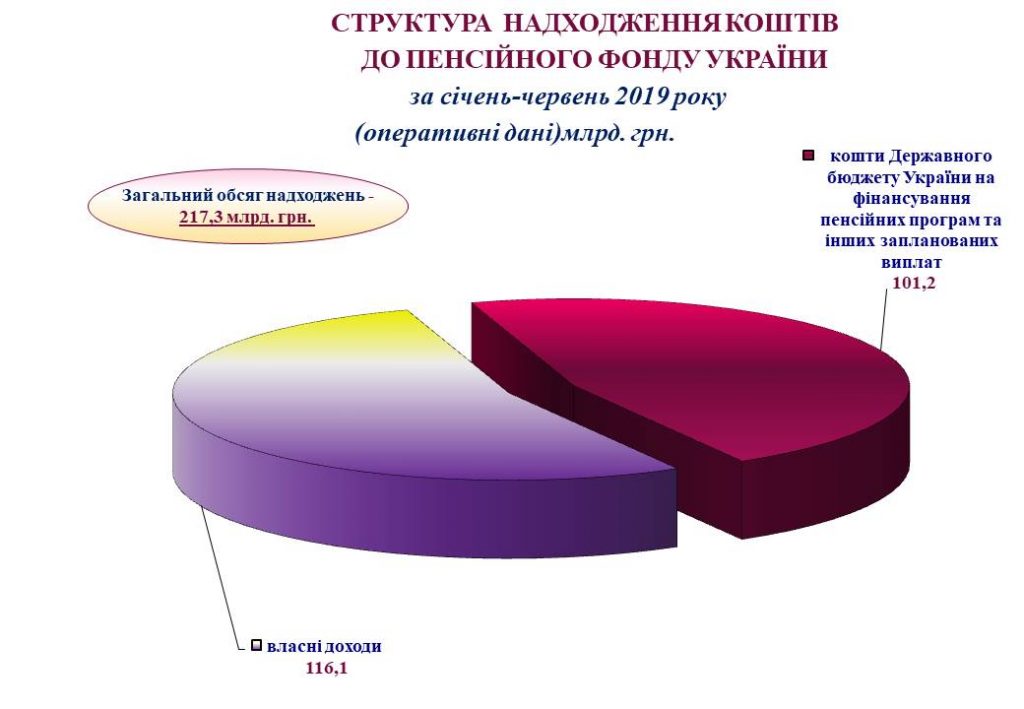 СТРУКТУРА НАДХОДЖЕННЯ КОШТІВ
ДО ПЕНСІЙНОГО ФОНДУ УКРАЇНИ
за січень-червень 2019 року
(оперативні дані)млрд. грн.

Загальний обсяг надходжень - 217,3 млрд. грн.

кошти Державного бюджету України на фінансування пенсійних програм та інших запланованих виплат
101,2

власні доходи
116,1